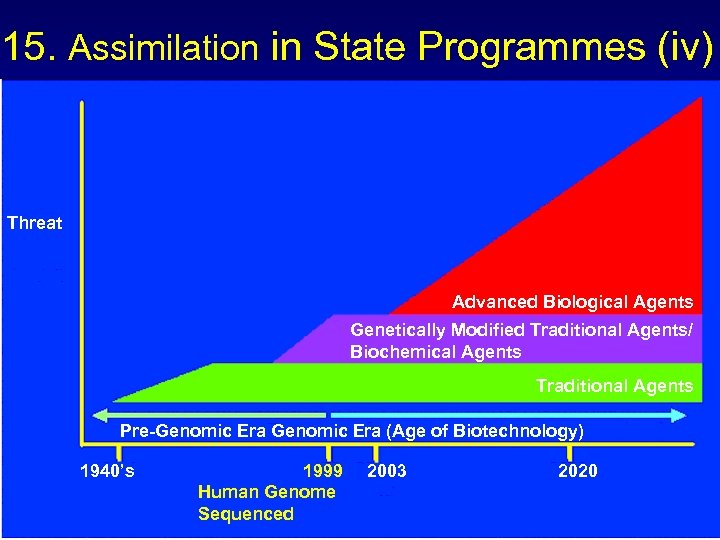 15. Assimilation in State Programmes (iv)

Threat

Advanced Biological Agents

Genetically Modified Traditional Agents/ Biochemical Agents

Traditional Agents

Pre-Genomic Era Genomic Era (Age of Biotechnology)

1940's

1999

2003

2020

Human Genome Sequenced